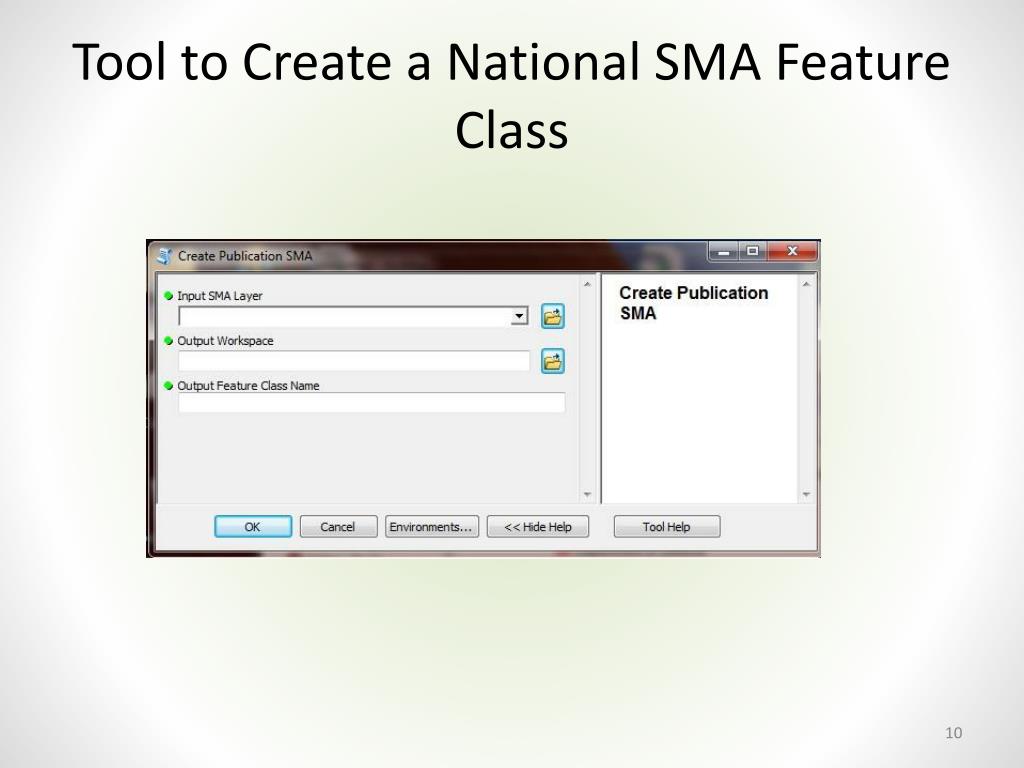 Tool to Create a National SMA Feature Class

Create Publication SMA

Input SMA Layer

Output Workspace

Output Feature Class Name

Create Publication SMA

OK

Cancel

Environments...

<< Hide Help

Tool Help

10